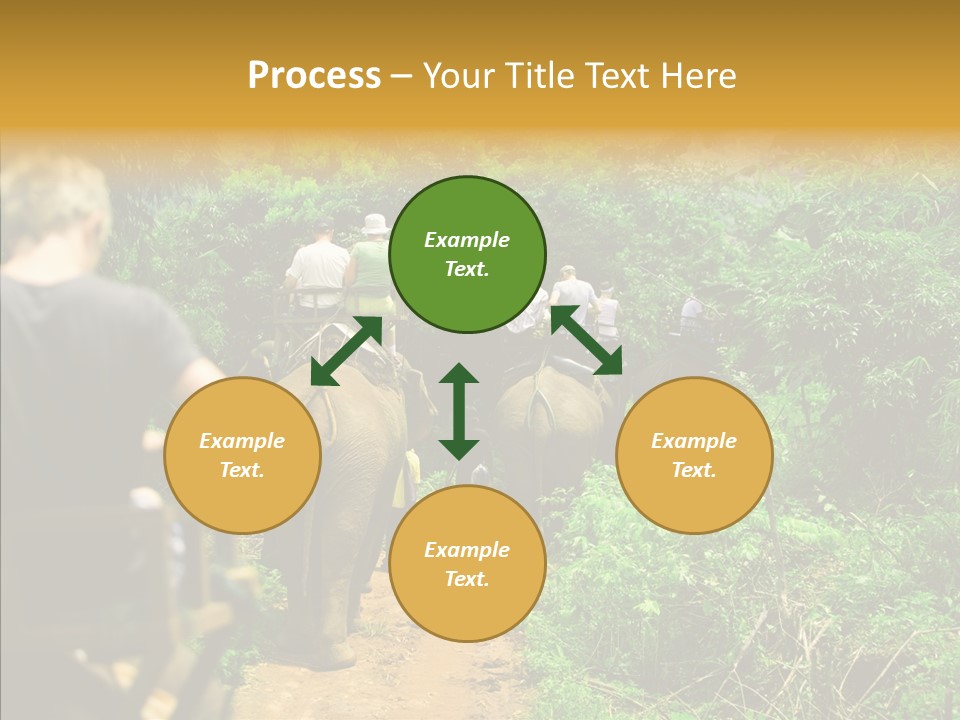 Process – Your Title Text Here

Example Text.

Example Text.

Example Text.

Example Text.